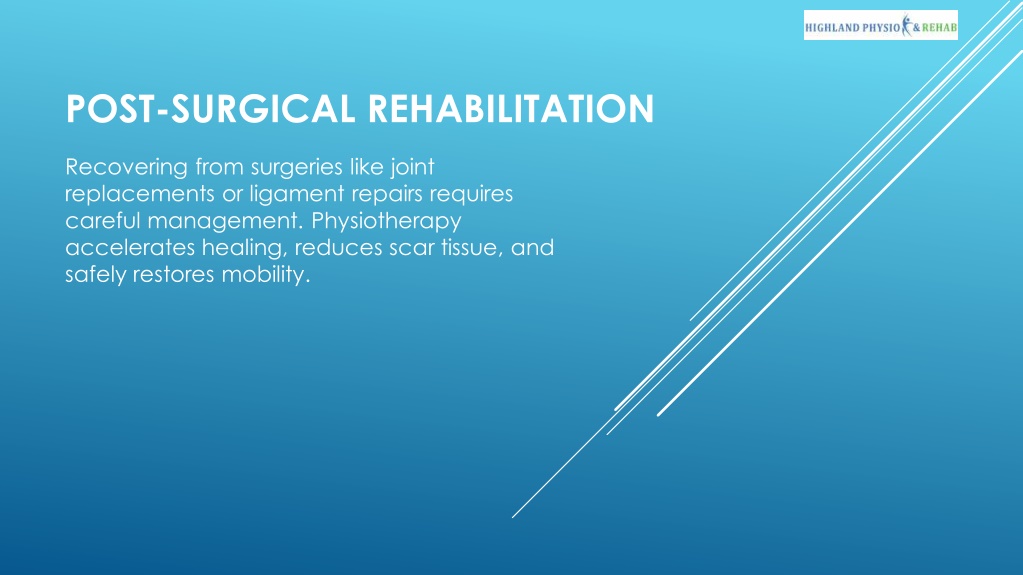 HIGHLAND PHYSIO & REHAB

POST-SURGICAL REHABILITATION

Recovering from surgeries like joint replacements or ligament repairs requires careful management. Physiotherapy accelerates healing, reduces scar tissue, and safely restores mobility.